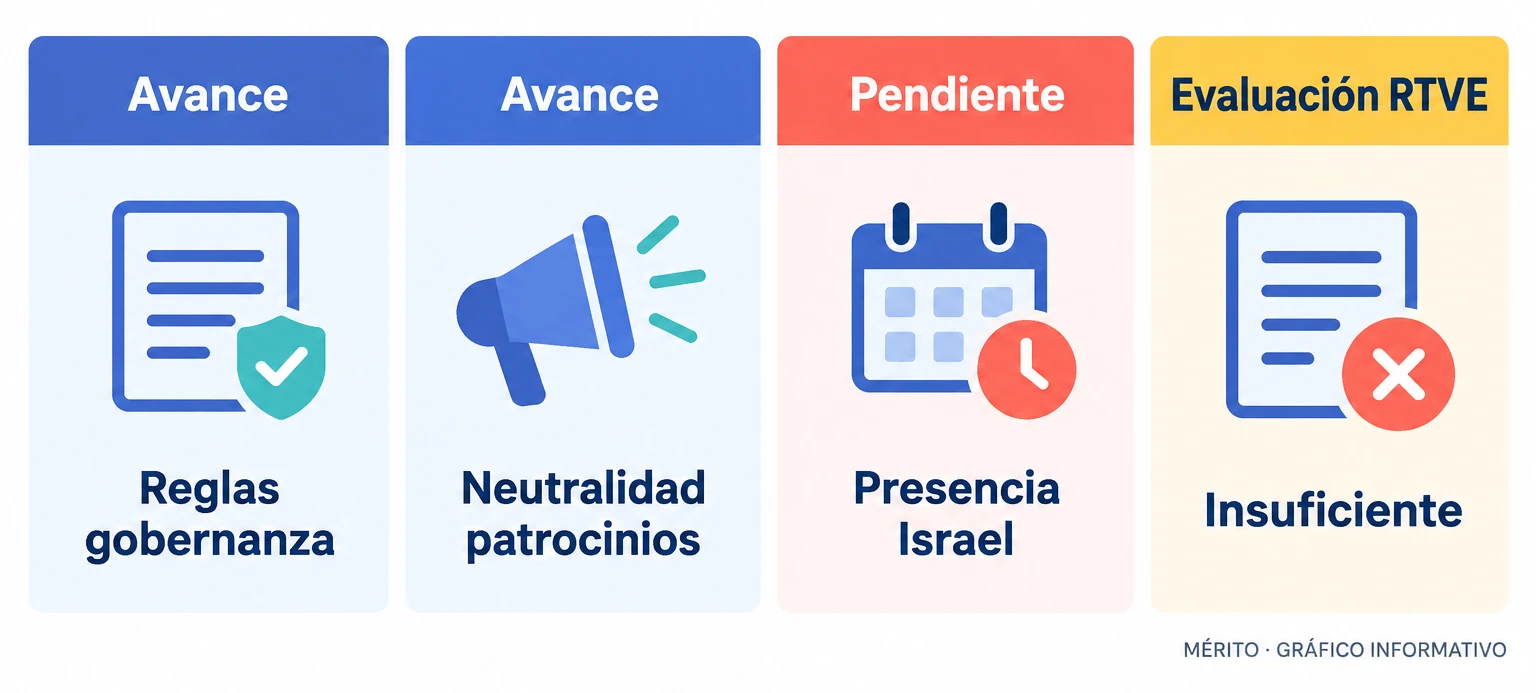 Avance

Reglas gobernanza

Avance

Neutralidad patrocinios

Pendiente

Presencia Israel

Evaluación RTVE

Insuficiente

MÉRITO · GRÁFICO INFORMATIVO